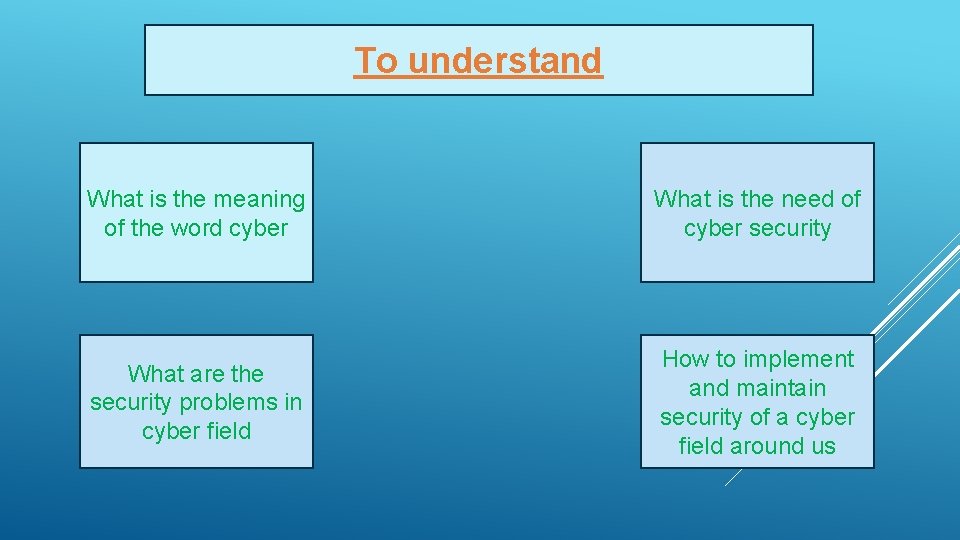 To understand

What is the meaning of the word cyber

What is the need of cyber security

What are the security problems in cyber field

How to implement and maintain security of a cyber field around us